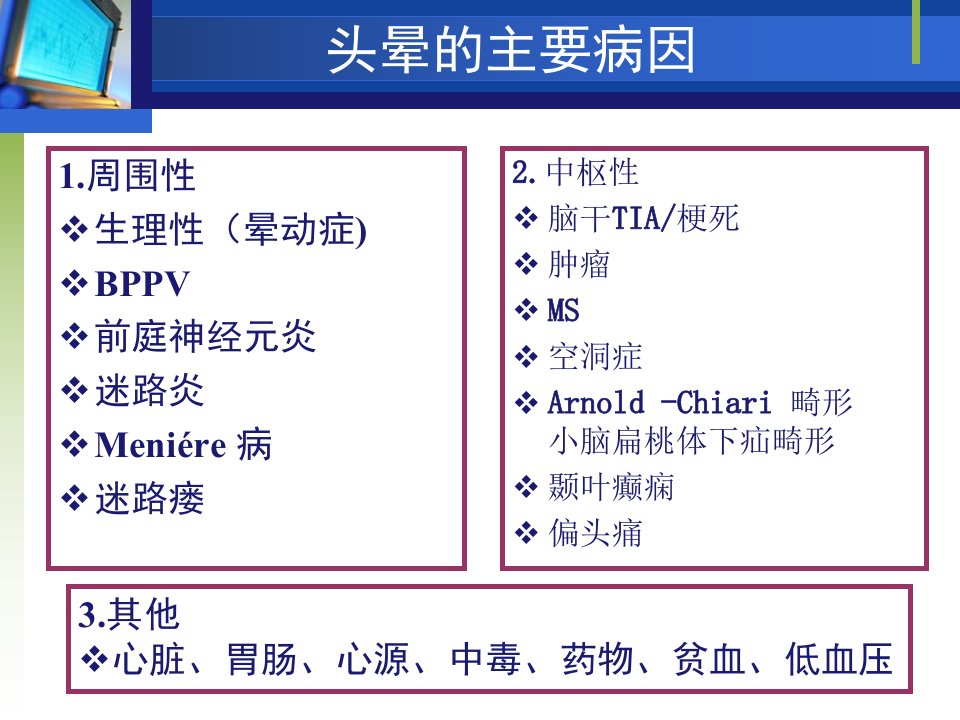 头晕的主要病因

1.周围性
❖生理性（晕动症)
❖BPPV
❖前庭神经元炎
❖迷路炎
❖Meniére 病
❖迷路瘘

2. 中枢性
❖ 脑干TIA/梗死
❖ 肿瘤
❖ MS
❖ 空洞症
❖ Arnold -Chiari 畸形 小脑扁桃体下疝畸形
❖ 颞叶癫痫
❖ 偏头痛

3.其他
❖心脏、胃肠、心源、中毒、药物、贫血、低血压